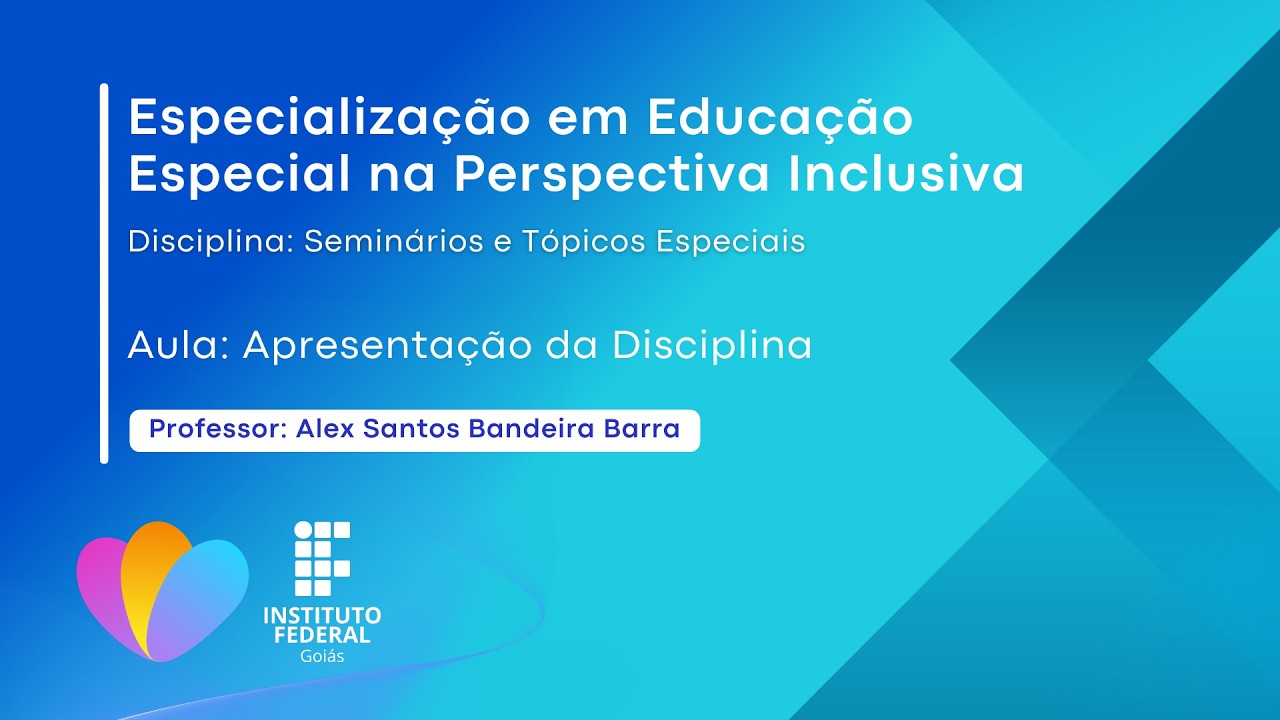 Especialização em Educação Especial na Perspectiva Inclusiva

Disciplina: Seminários e Tópicos Especiais

Aula: Apresentação da Disciplina

Professor: Alex Santos Bandeira Barra

INSTITUTO FEDERAL
Goiás